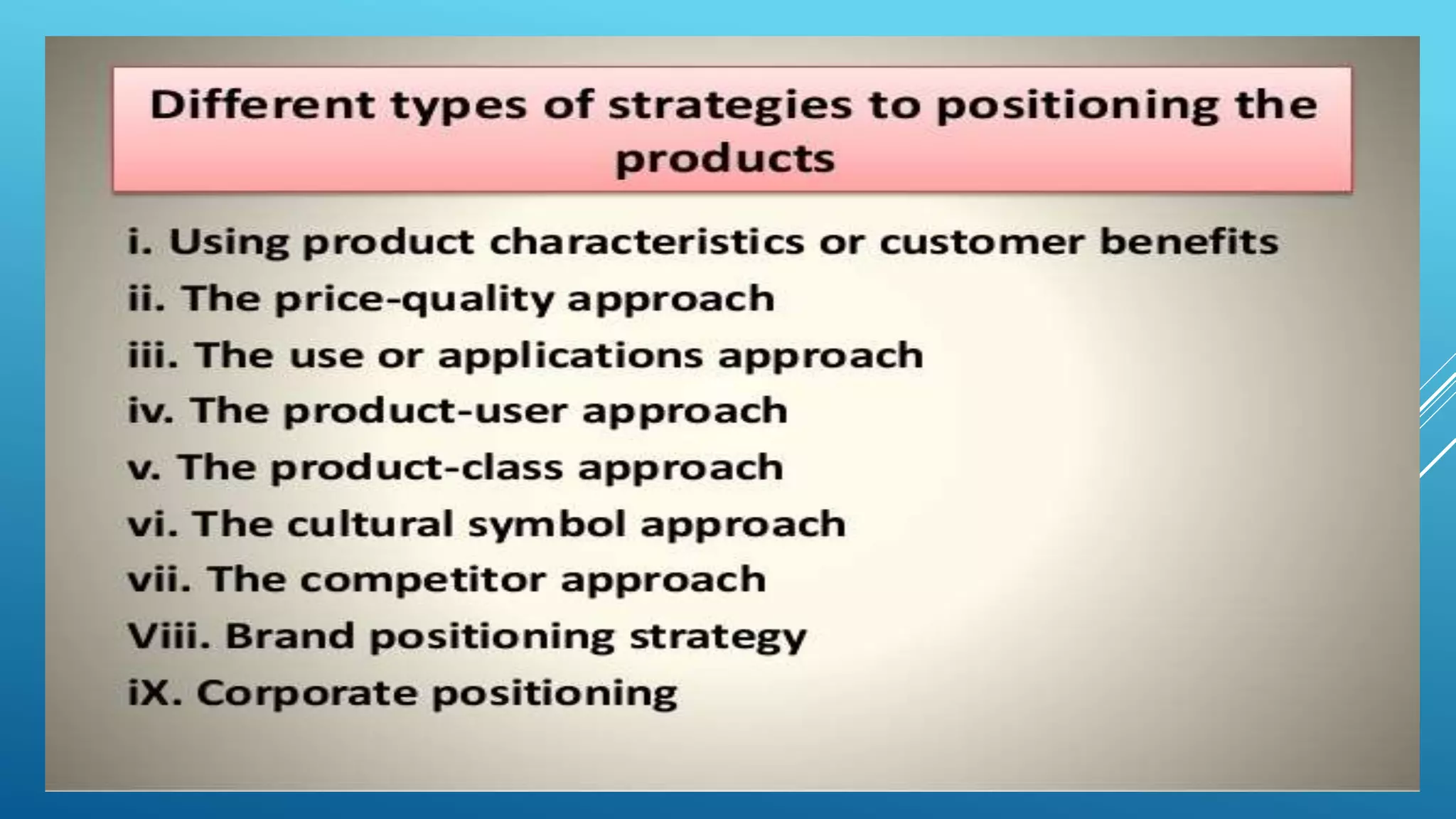 Different types of strategies to positioning the products

i. Using product characteristics or customer benefits
ii. The price-quality approach
iii. The use or applications approach
iv. The product-user approach
v. The product-class approach
vi. The cultural symbol approach
vii. The competitor approach
Viii. Brand positioning strategy
iX. Corporate positioning